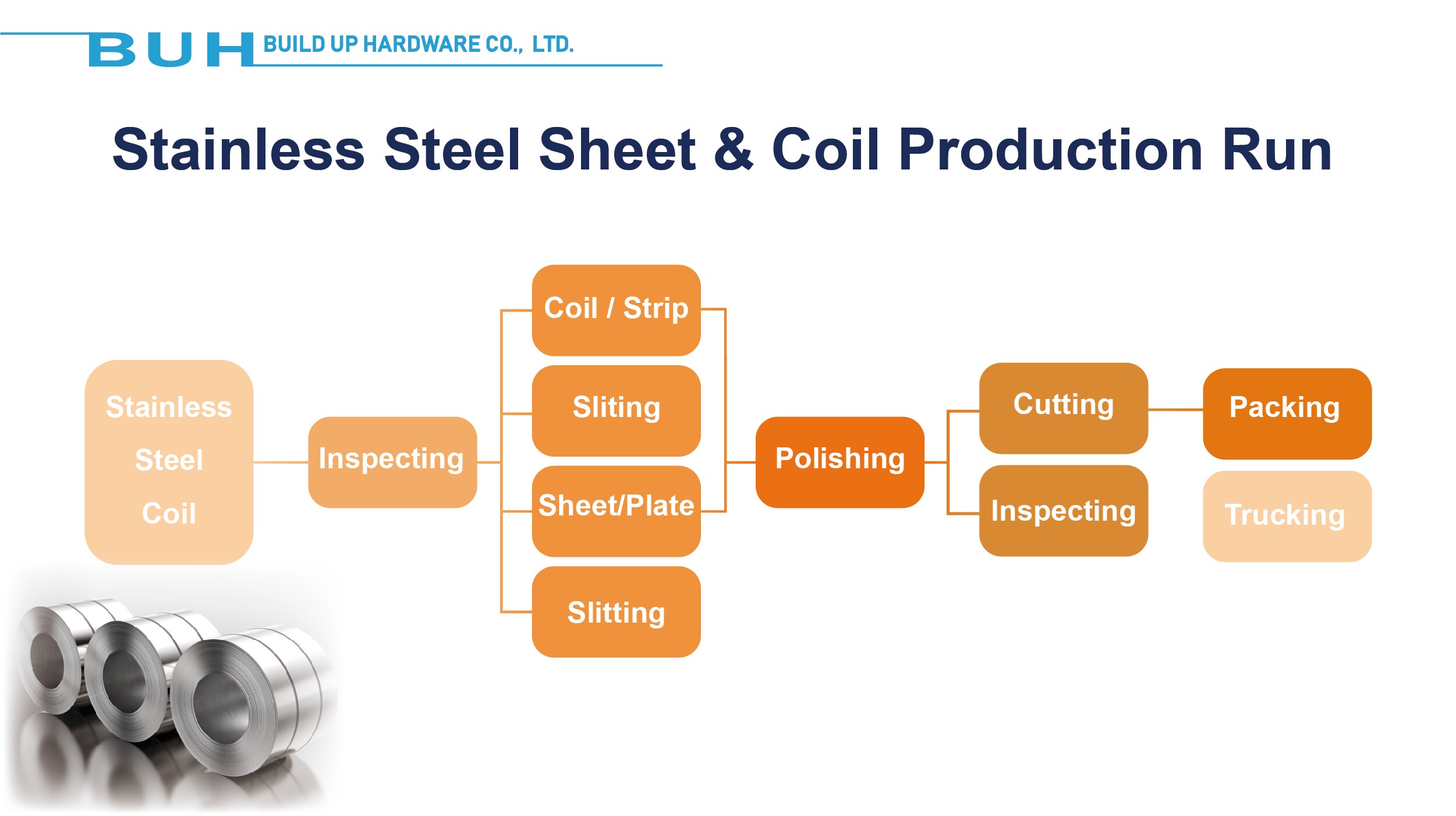 BUH BUILD UP HARDWARE CO., LTD.

Stainless Steel Sheet & Coil Production Run

Stainless Steel Coil

Inspecting

Coil / Strip

Sliting

Sheet/Plate

Slitting

Polishing

Cutting

Inspecting

Packing

Trucking